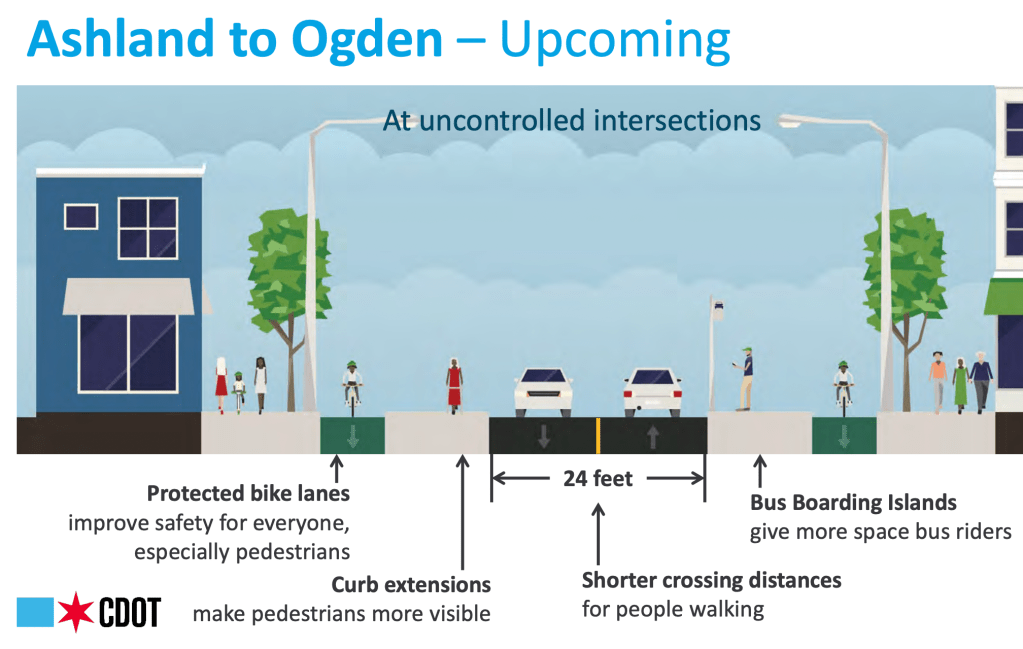 Ashland to Ogden – Upcoming

At uncontrolled intersections

24 feet

Protected bike lanes
improve safety for everyone, especially pedestrians

Curb extensions
make pedestrians more visible

Shorter crossing distances
for people walking

Bus Boarding Islands
give more space bus riders

CDOT